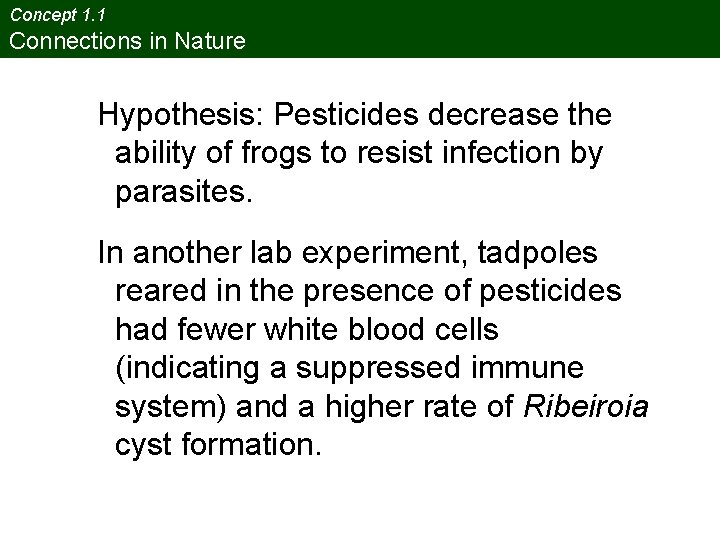 Concept 1.1
Connections in Nature

Hypothesis: Pesticides decrease the ability of frogs to resist infection by parasites.

In another lab experiment, tadpoles reared in the presence of pesticides had fewer white blood cells (indicating a suppressed immune system) and a higher rate of Ribeiroia cyst formation.